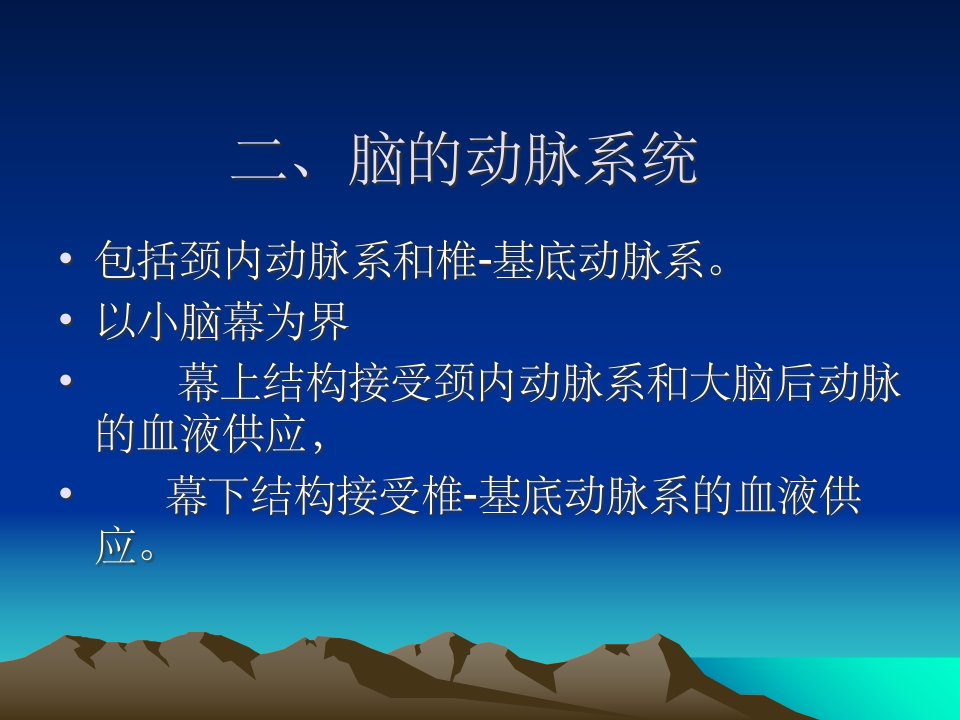 二、脑的动脉系统

• 包括颈内动脉系和椎-基底动脉系。
• 以小脑幕为界
• 幕上结构接受颈内动脉系和大脑后动脉的血液供应，
• 幕下结构接受椎-基底动脉系的血液供应。